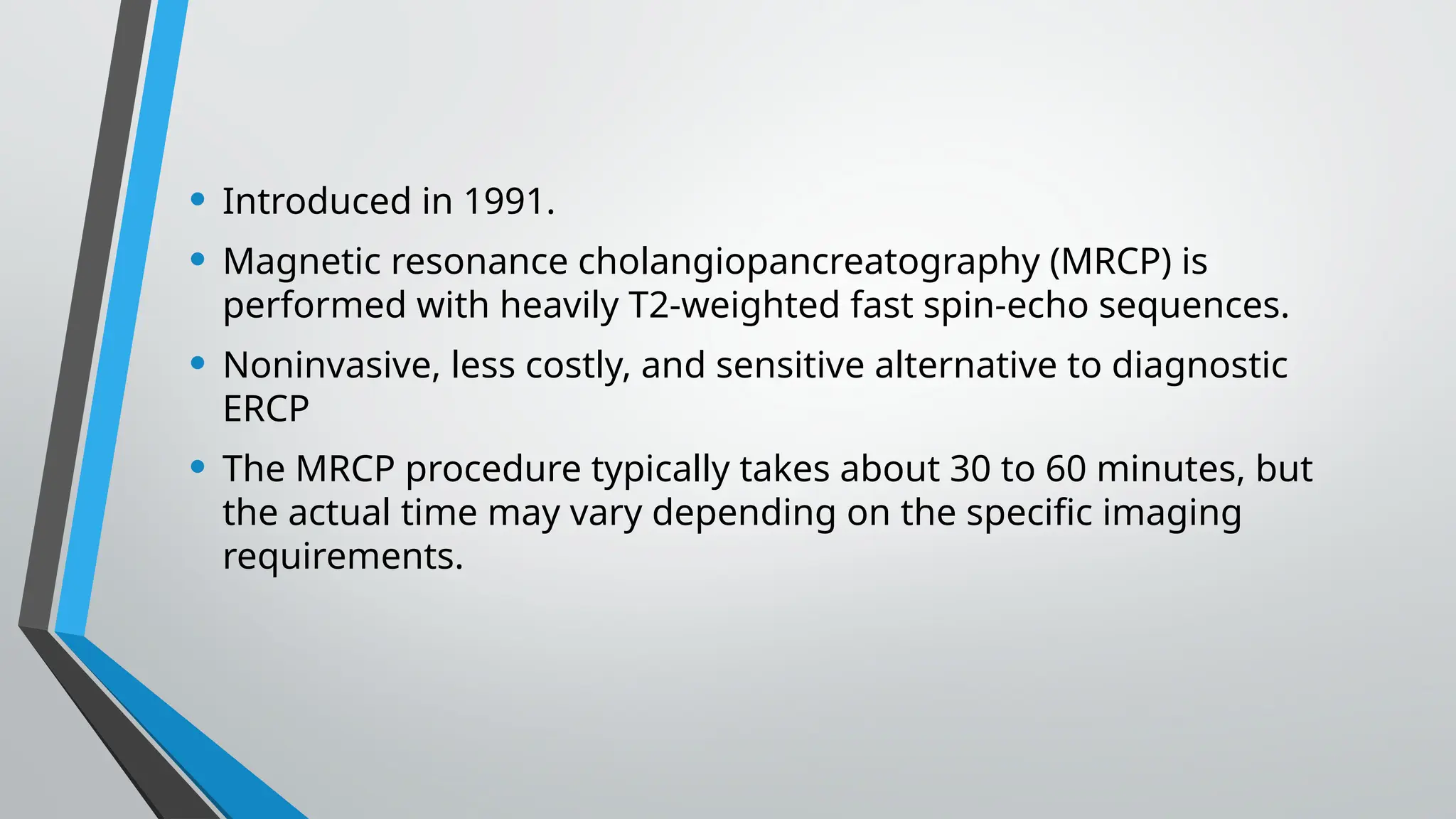 • Introduced in 1991.

• Magnetic resonance cholangiopancreatography (MRCP) is performed with heavily T2-weighted fast spin-echo sequences.

• Noninvasive, less costly, and sensitive alternative to diagnostic ERCP

• The MRCP procedure typically takes about 30 to 60 minutes, but the actual time may vary depending on the specific imaging requirements.